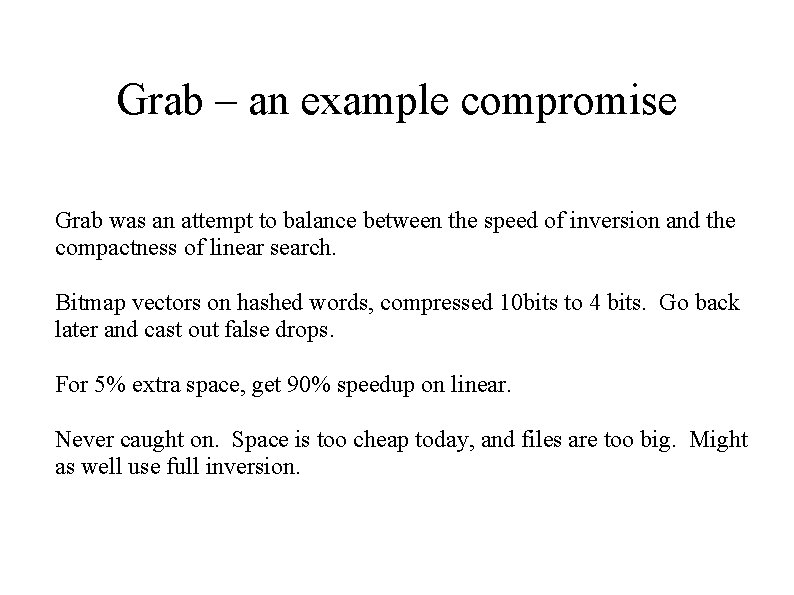 Grab – an example compromise

Grab was an attempt to balance between the speed of inversion and the compactness of linear search.

Bitmap vectors on hashed words, compressed 10bits to 4 bits. Go back later and cast out false drops.

For 5% extra space, get 90% speedup on linear.

Never caught on. Space is too cheap today, and files are too big. Might as well use full inversion.